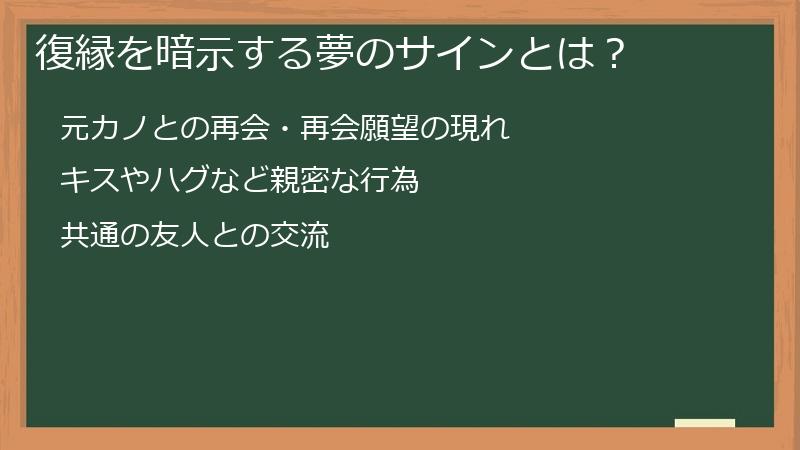 復縁を暗示する夢のサインとは？

元カノとの再会・再会願望の現れ

キスやハグなど親密な行為

共通の友人との交流